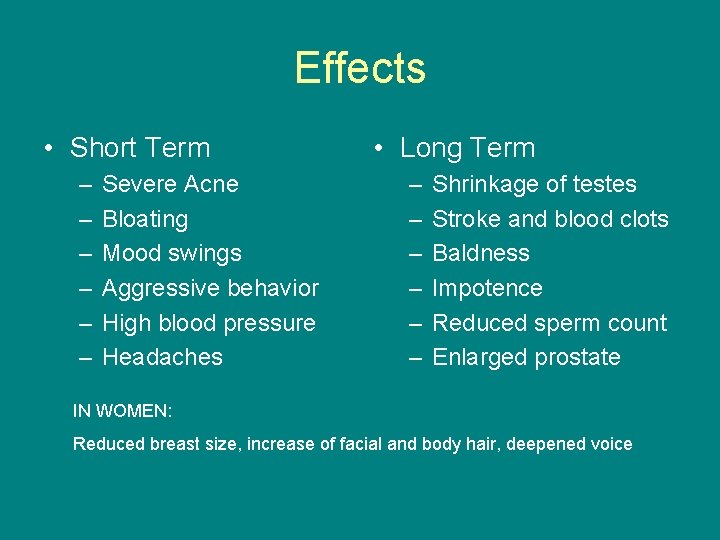 Effects

• Short Term
– Severe Acne
– Bloating
– Mood swings
– Aggressive behavior
– High blood pressure
– Headaches

• Long Term
– Shrinkage of testes
– Stroke and blood clots
– Baldness
– Impotence
– Reduced sperm count
– Enlarged prostate

IN WOMEN:

Reduced breast size, increase of facial and body hair, deepened voice